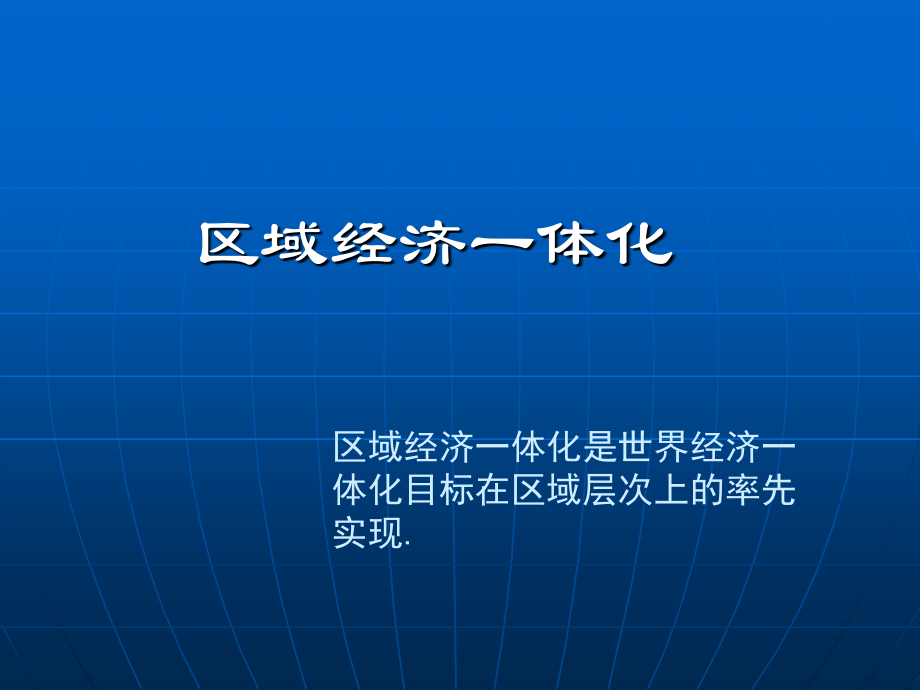 区域经济一体化

区域经济一体化是世界经济一体化目标在区域层次上的率先实现.